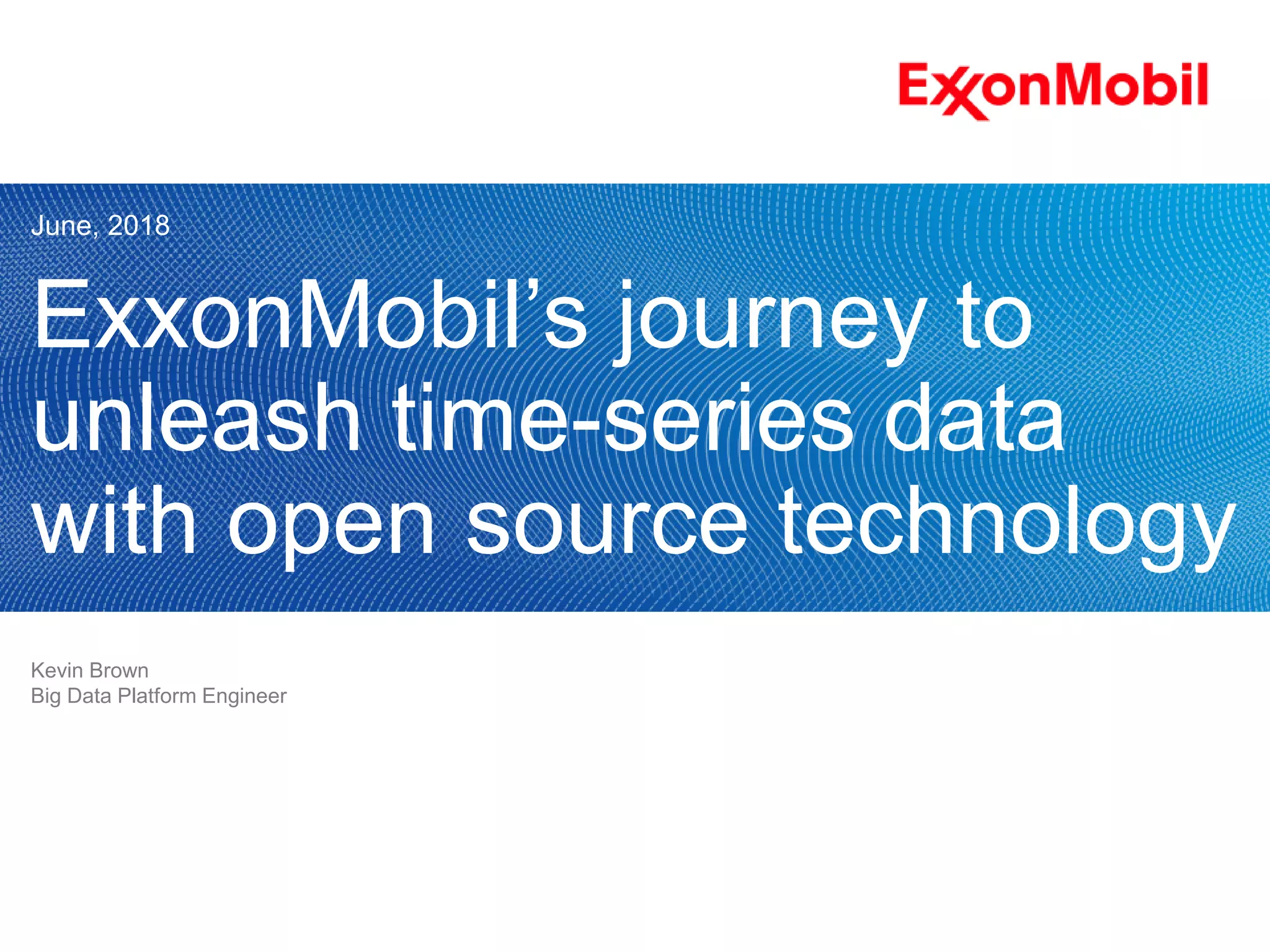 ExxonMobil

June, 2018

ExxonMobil’s journey to unleash time-series data with open source technology

Kevin Brown
Big Data Platform Engineer